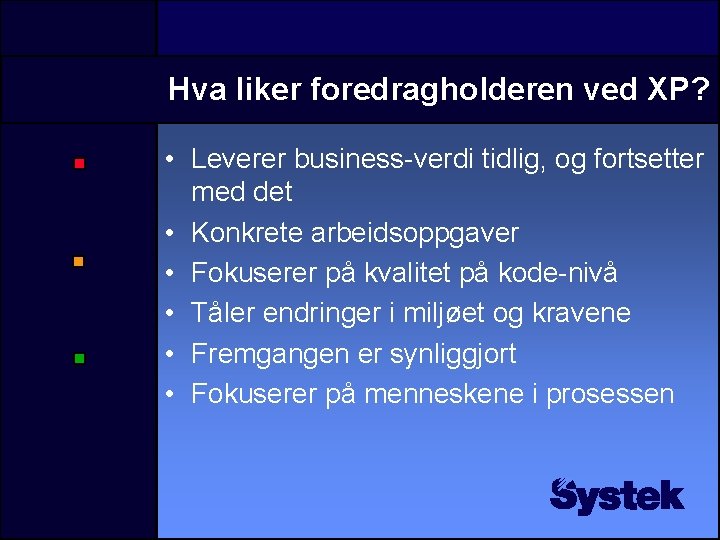 Hva liker foredragholderen ved XP?

• Leverer business-verdi tidlig, og fortsetter med det
• Konkrete arbeidsoppgaver
• Fokuserer på kvalitet på kode-nivå
• Tåler endringer i miljøet og kravene
• Fremgangen er synliggjort
• Fokuserer på menneskene i prosessen

Systek